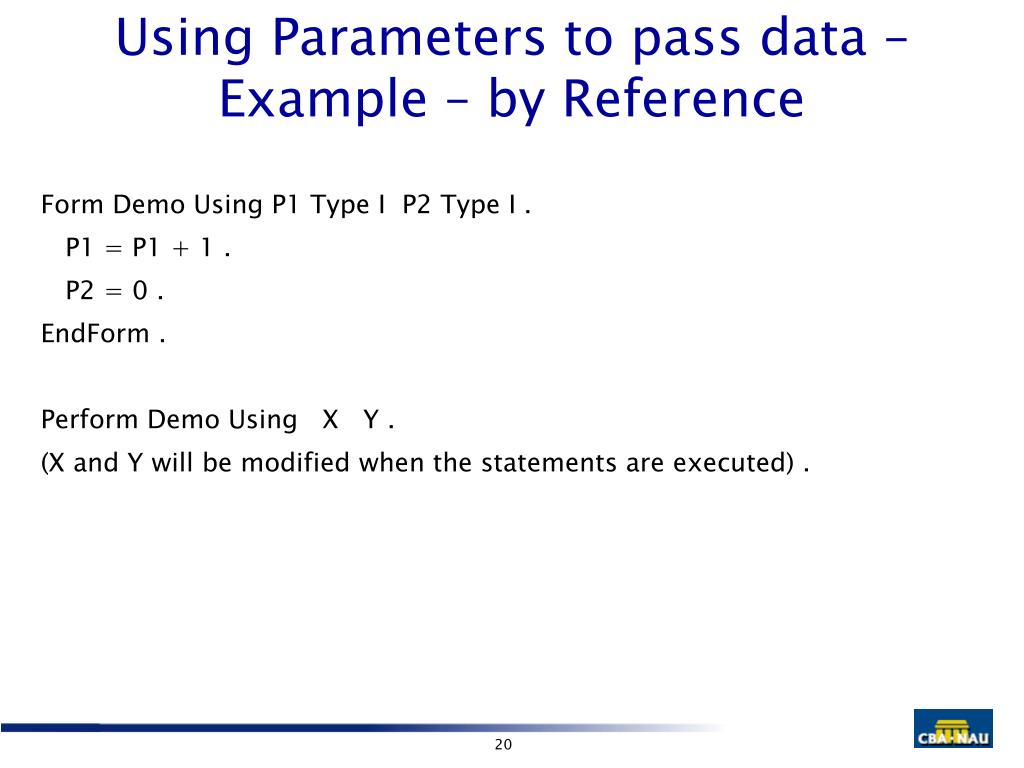 Using Parameters to pass data – Example – by Reference

Form Demo Using P1 Type I  P2 Type I .
P1 = P1 + 1 .
P2 = 0 .
EndForm .

Perform Demo Using   X   Y .
(X and Y will be modified when the statements are executed) .

20

CBA·NAU